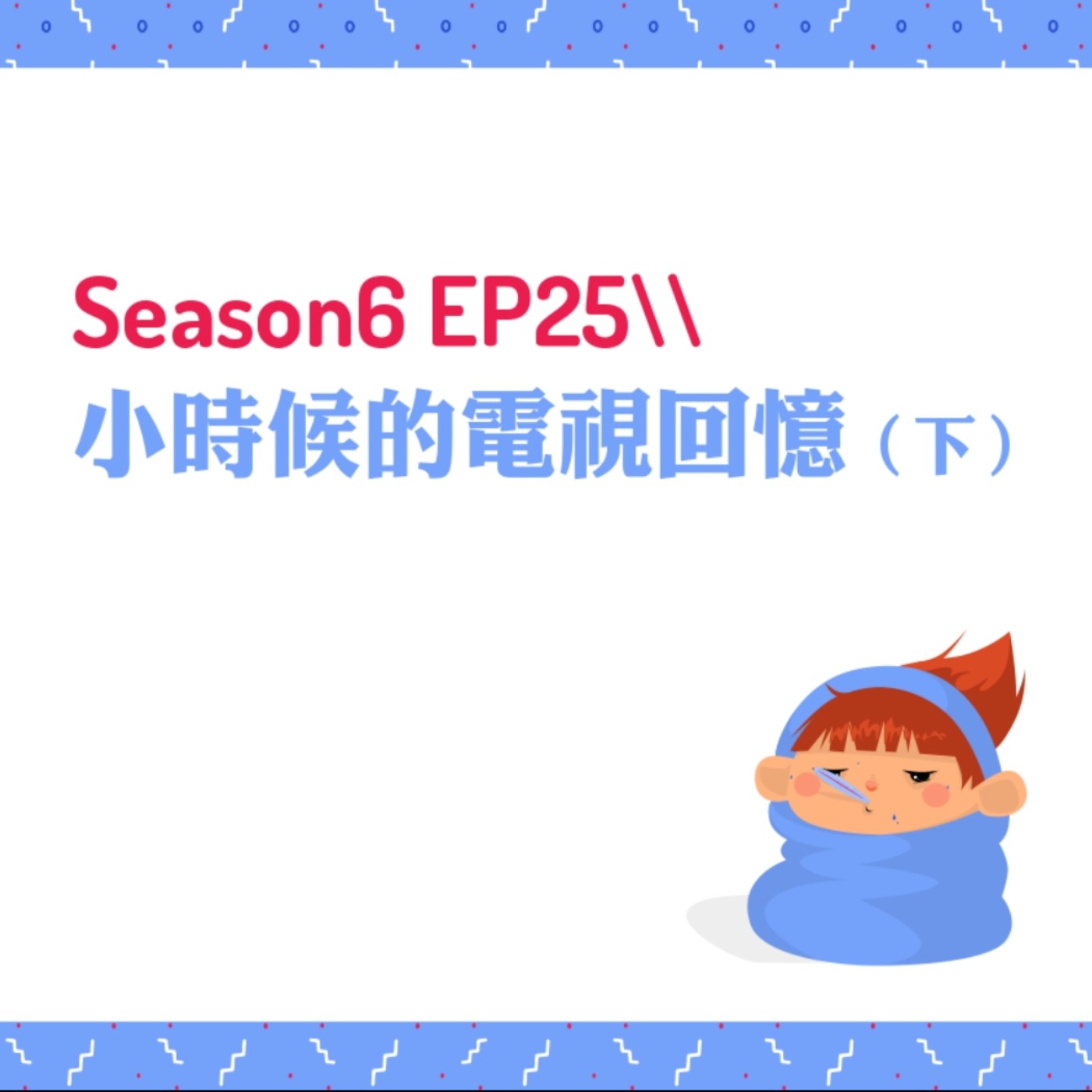 Season6 EP25\\
小時候的電視回憶（下）